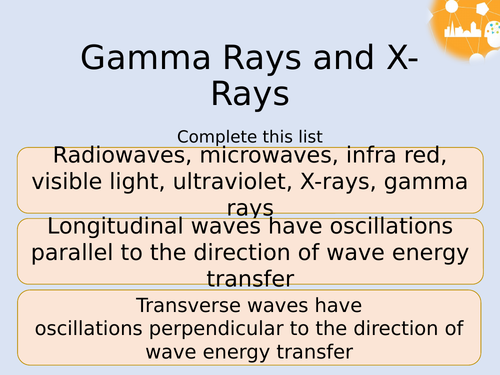 Gamma Rays and X-Rays

Complete this list

Radiowaves, microwaves, infra red, visible light, ultraviolet, X-rays, gamma rays

Longitudinal waves have oscillations parallel to the direction of wave energy transfer

Transverse waves have oscillations perpendicular to the direction of wave energy transfer